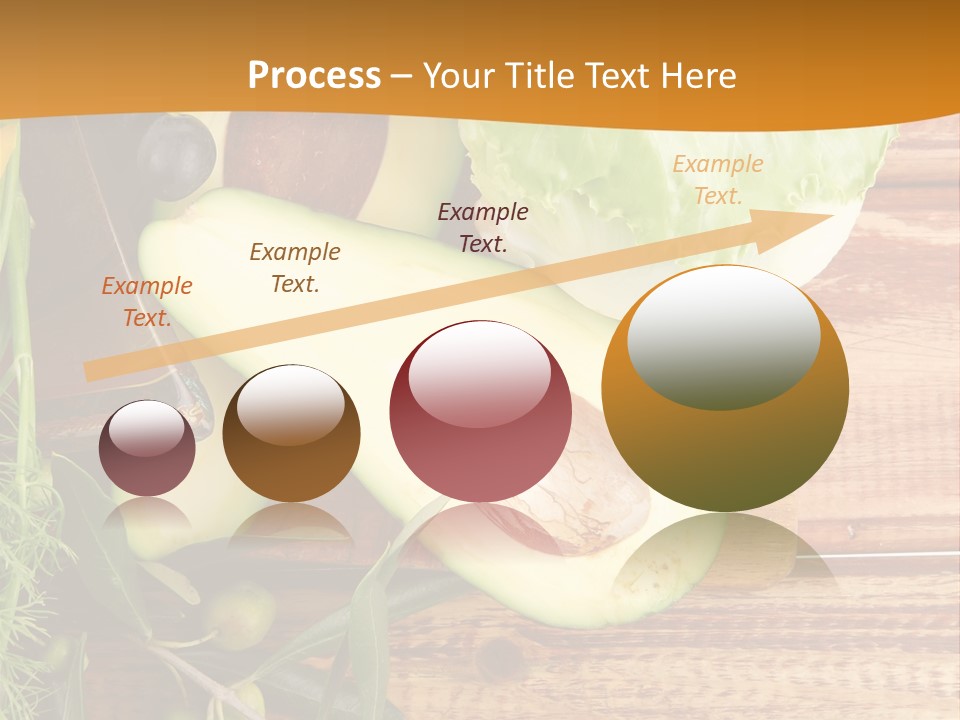 Process – Your Title Text Here

Example Text.

Example Text.

Example Text.

Example Text.